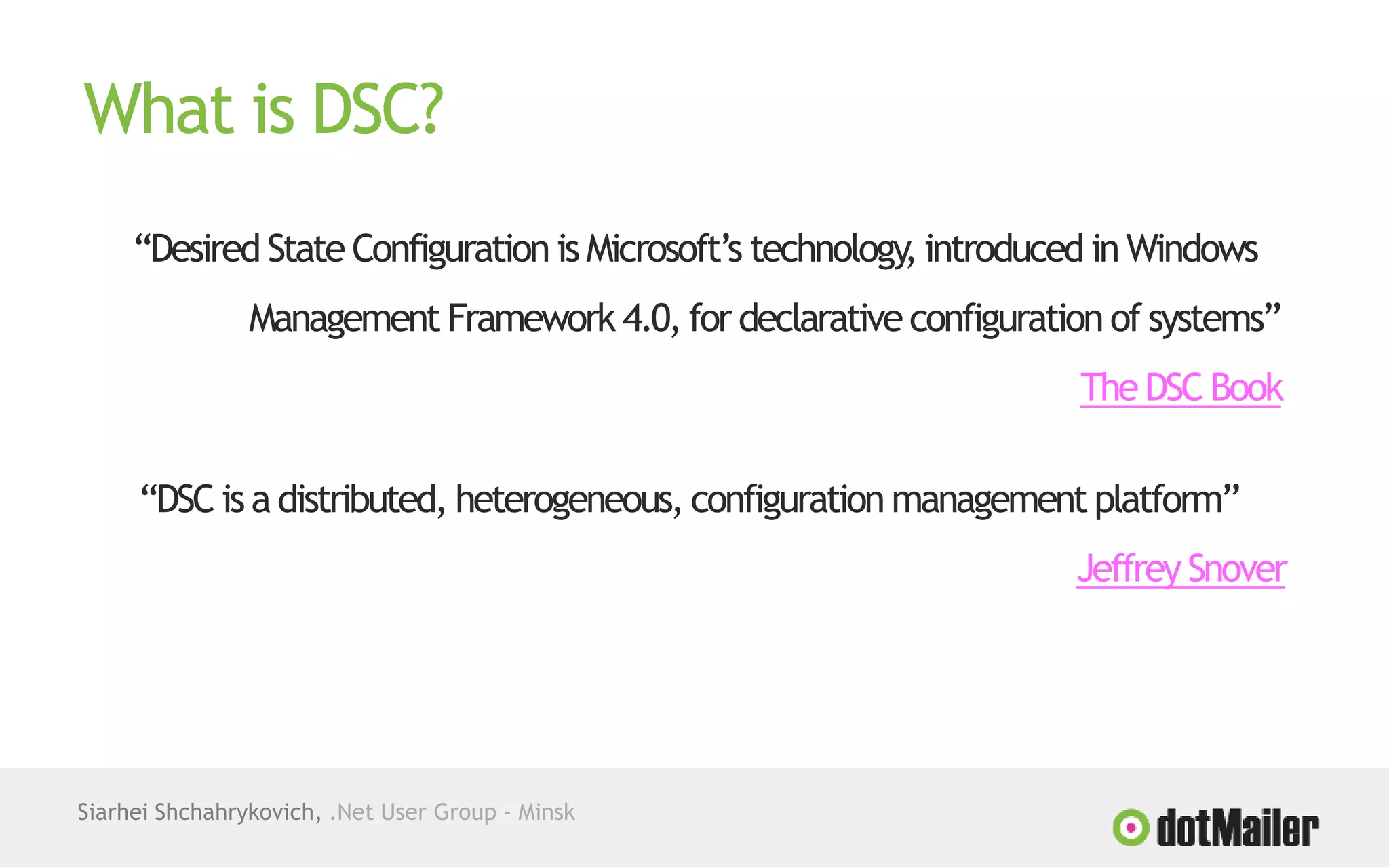 What is DSC?

“Desired State Configuration is Microsoft’s technology, introduced in Windows Management Framework 4.0, for declarative configuration of systems”

The DSC Book

“DSC is a distributed, heterogeneous, configuration management platform”

Jeffrey Snover

Siarhei Shchahrykovich, .Net User Group - Minsk

dotMailer